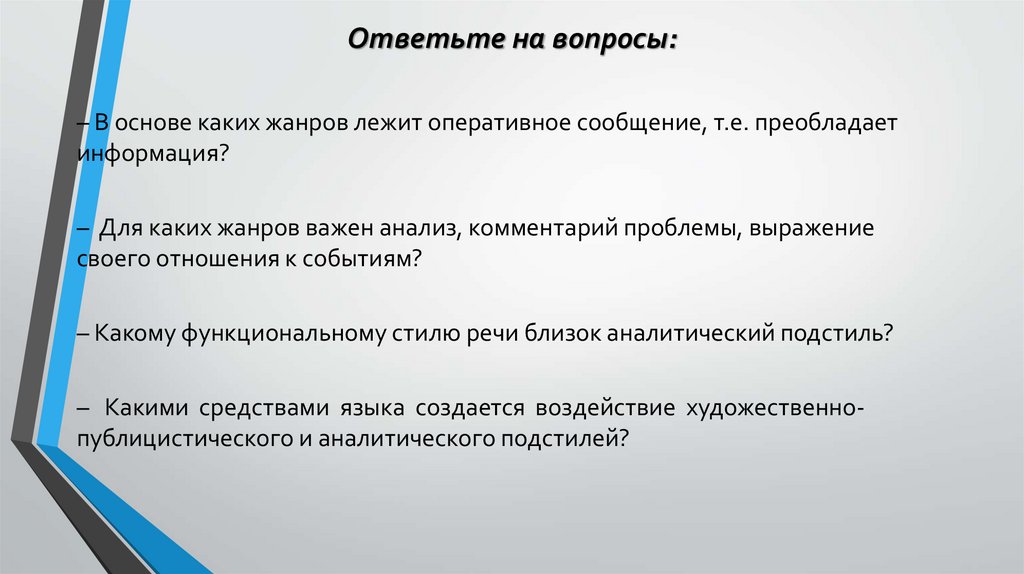 Ответьте на вопросы:

– В основе каких жанров лежит оперативное сообщение, т.е. преобладает информация?

– Для каких жанров важен анализ, комментарий проблемы, выражение своего отношения к событиям?

– Какому функциональному стилю речи близок аналитический подстиль?

– Какими средствами языка создается воздействие художественно-публицистического и аналитического подстилей?